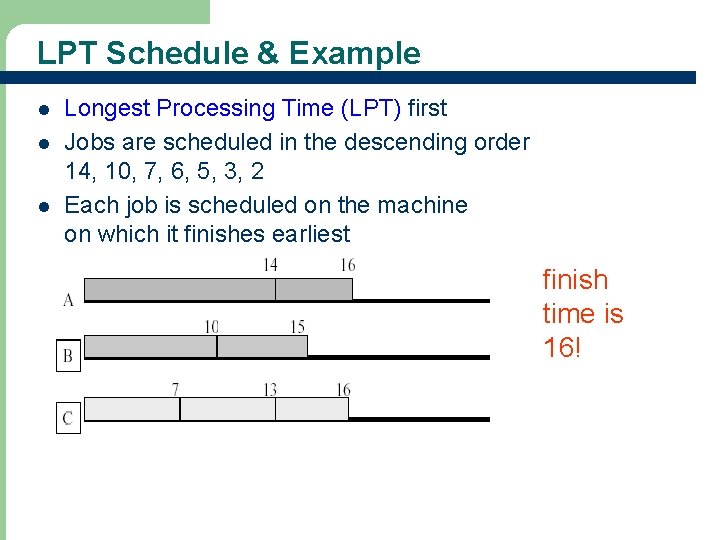 LPT Schedule & Example

- Longest Processing Time (LPT) first
- Jobs are scheduled in the descending order 14, 10, 7, 6, 5, 3, 2
- Each job is scheduled on the machine on which it finishes earliest

14 16
A

10 15
B

7 13 16
C

finish time is 16!